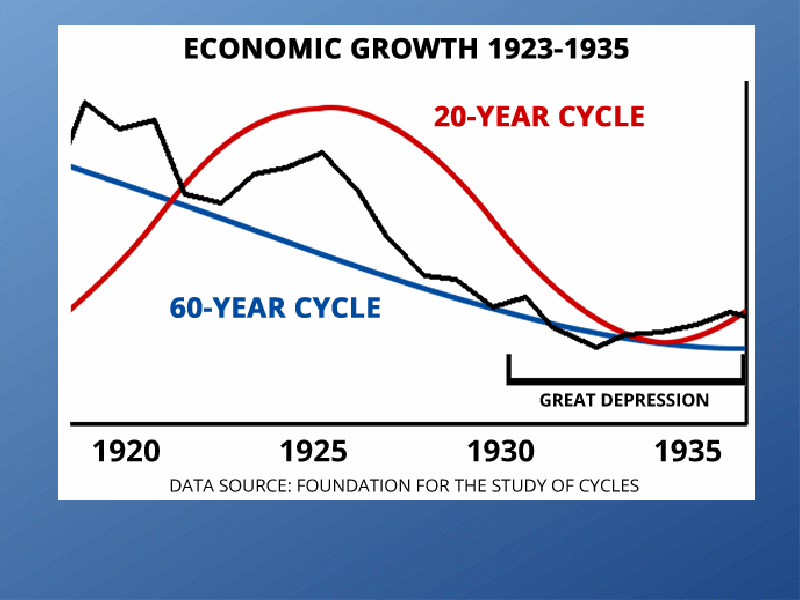 ECONOMIC GROWTH 1923-1935

20-YEAR CYCLE

60-YEAR CYCLE

GREAT DEPRESSION

1920

1925

1930

1935

DATA SOURCE: FOUNDATION FOR THE STUDY OF CYCLES